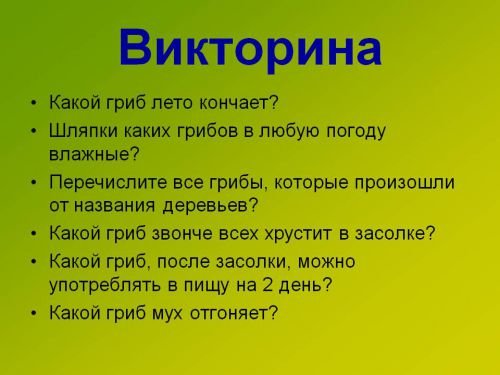 Викторина

• Какой гриб лето кончает?
• Шляпки каких грибов в любую погоду влажные?
• Перечислите все грибы, которые произошли от названия деревьев?
• Какой гриб звонче всех хрустит в засолке?
• Какой гриб, после засолки, можно употреблять в пищу на 2 день?
• Какой гриб мух отгоняет?